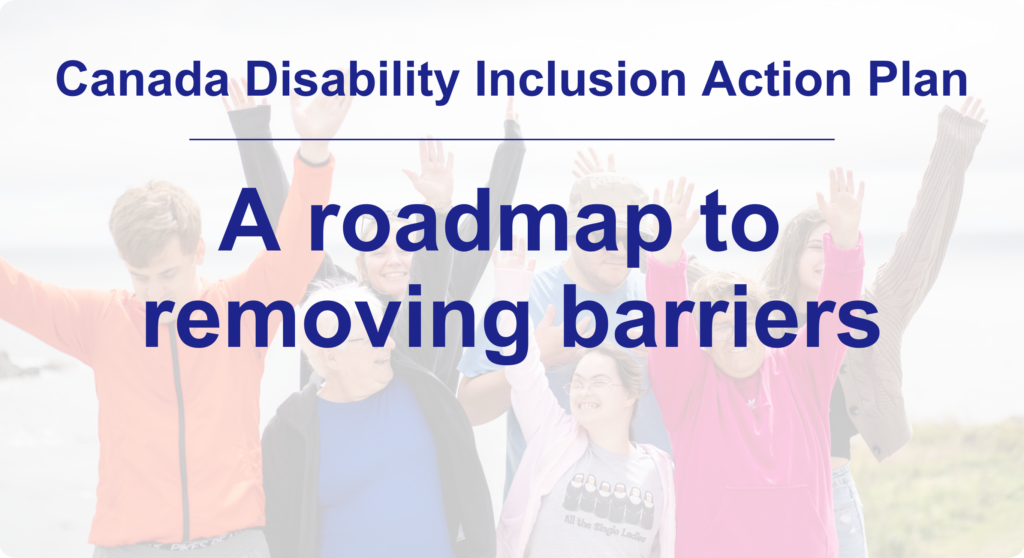 Canada Disability Inclusion Action Plan

A roadmap to removing barriers

All the Single Ladies